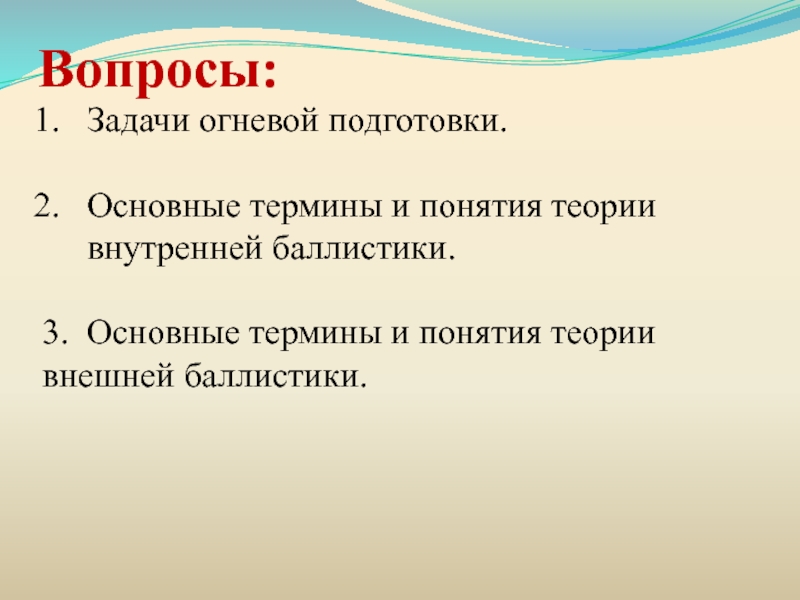 Вопросы:

1. Задачи огневой подготовки.

2. Основные термины и понятия теории внутренней баллистики.

3. Основные термины и понятия теории внешней баллистики.